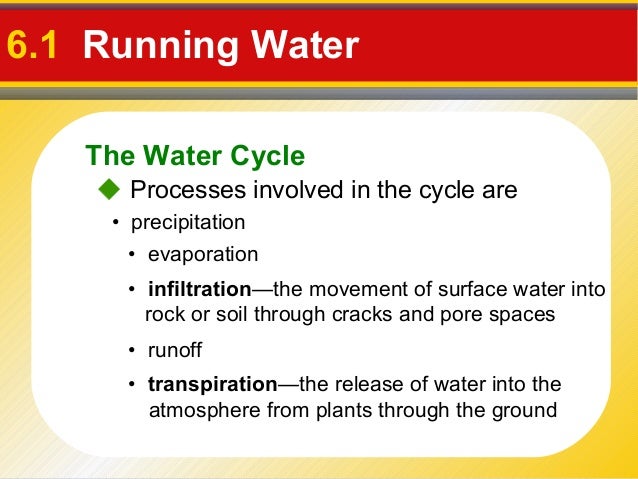 6.1 Running Water

The Water Cycle

◆ Processes involved in the cycle are

• precipitation

• evaporation

• infiltration—the movement of surface water into rock or soil through cracks and pore spaces

• runoff

• transpiration—the release of water into the atmosphere from plants through the ground